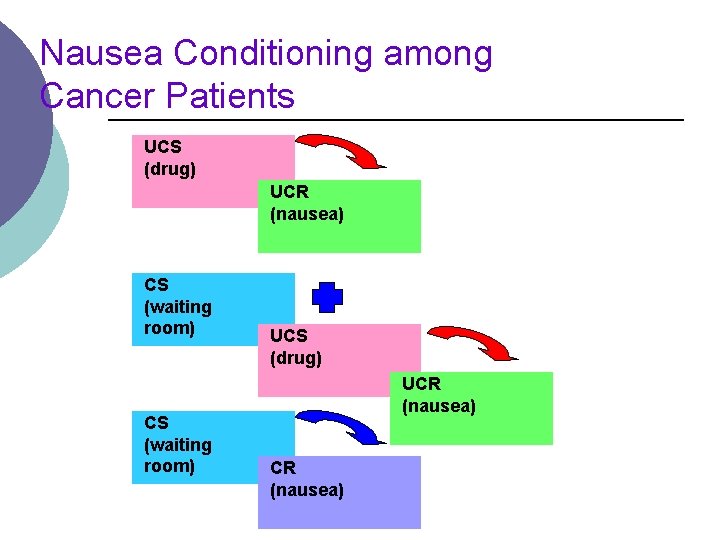 Nausea Conditioning among Cancer Patients

UCS
(drug)

UCR
(nausea)

CS
(waiting room)

UCS
(drug)

UCR
(nausea)

CS
(waiting room)

CR
(nausea)